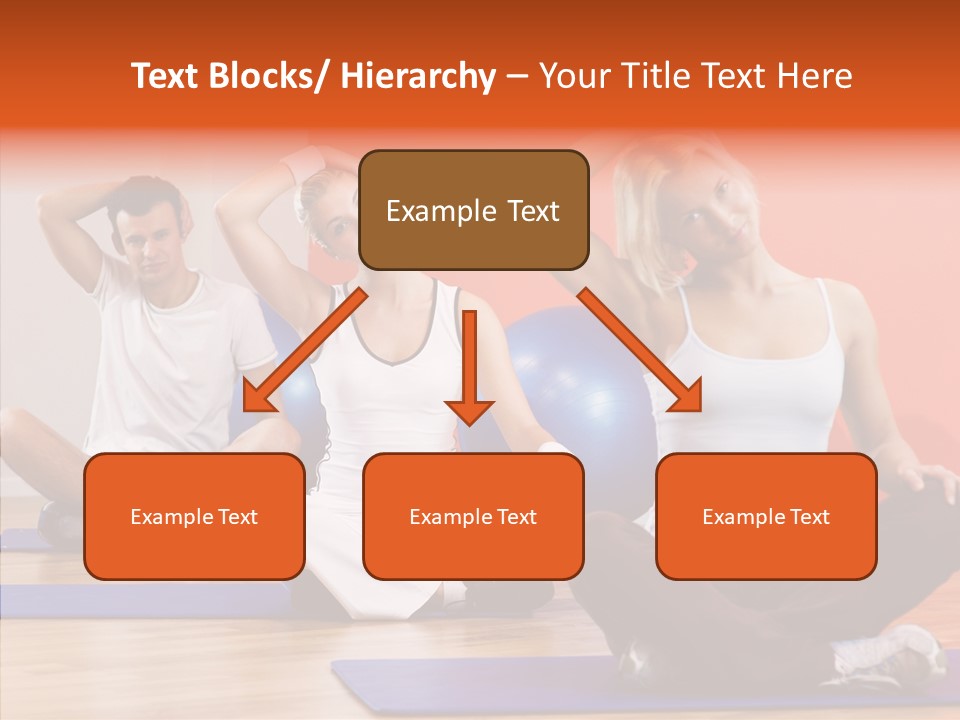 Text Blocks/ Hierarchy – Your Title Text Here

Example Text

Example Text

Example Text

Example Text